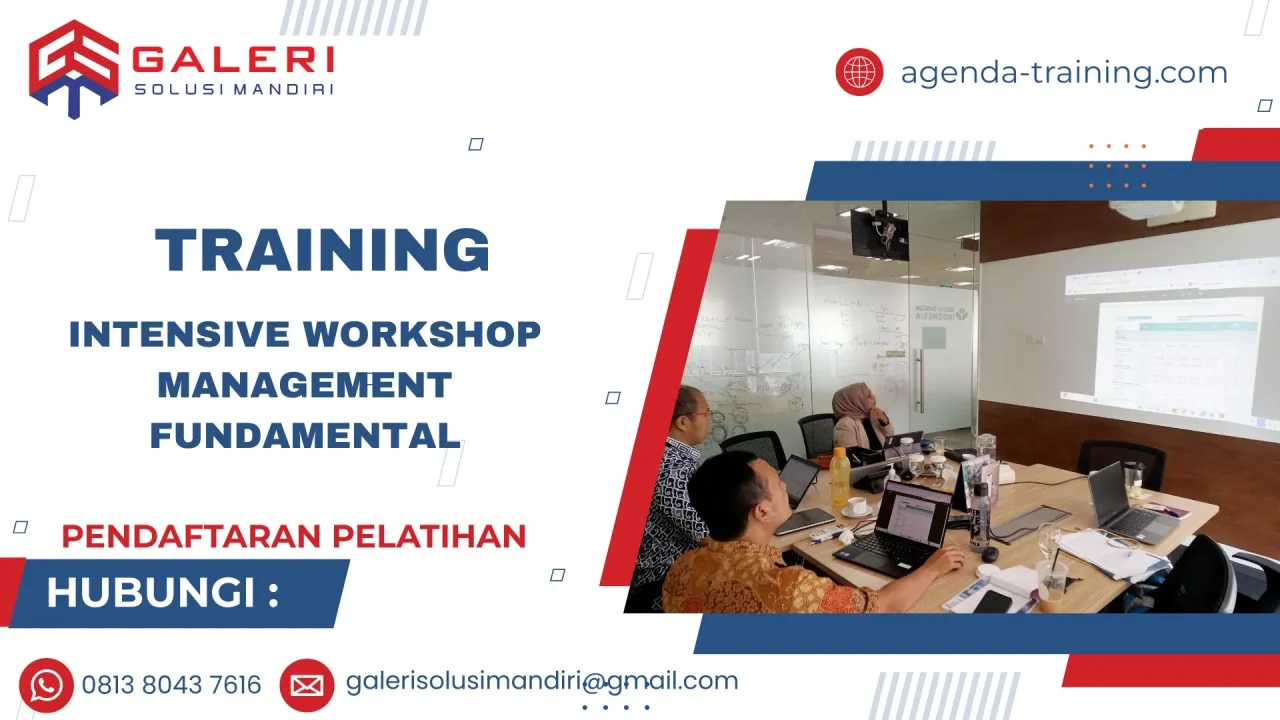 GALERI
SOLUSI MANDIRI

agenda-training.com

TRAINING

INTENSIVE WORKSHOP MANAGEMENT FUNDAMENTAL

PENDAFTARAN PELATIHAN

HUBUNGI :

0813 8043 7616

galerisolusimandiri@gmail.com